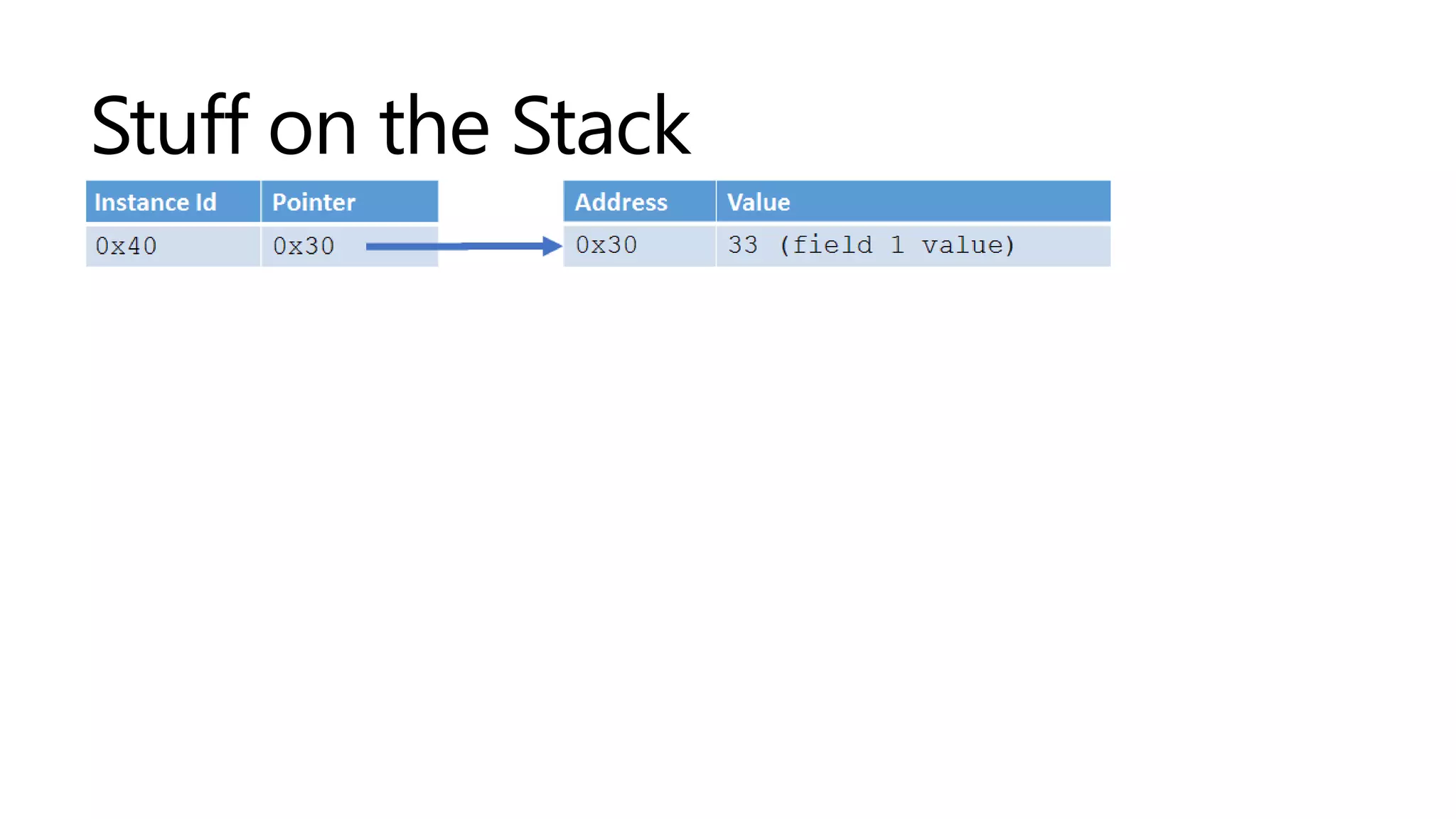 Stuff on the Stack

| Instance Id | Pointer |
|---|---|
| 0x40 | 0x30 |

| Address | Value |
|---|---|
| 0x30 | 33 (field 1 value) |